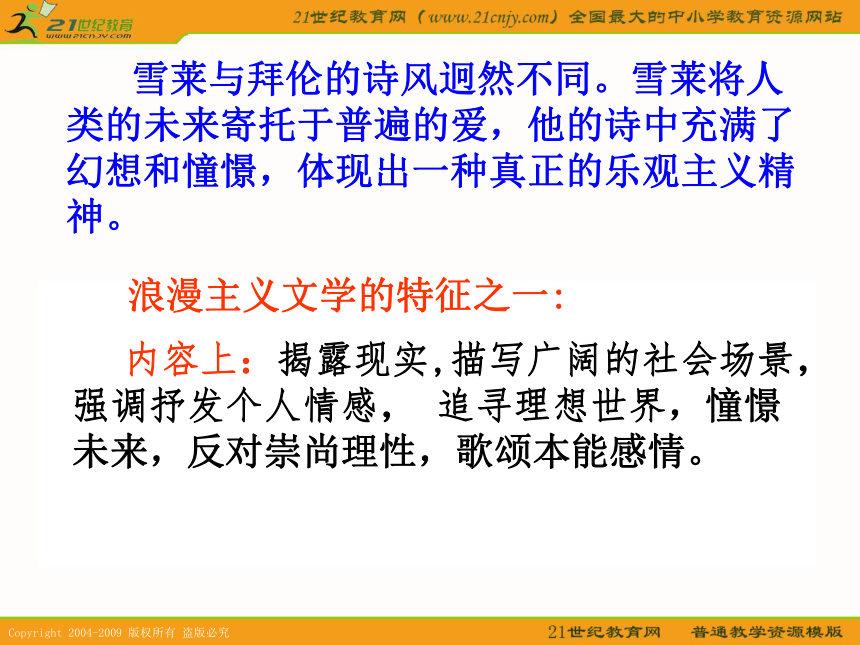 21世纪教育
www.21cnjy.com

21世纪教育网（www.21cnjy.com）全国最大的中小学教育资源网站

雪莱与拜伦的诗风迥然不同。雪莱将人类的未来寄托于普遍的爱，他的诗中充满了幻想和憧憬，体现出一种真正的乐观主义精神。

浪漫主义文学的特征之一：

内容上：揭露现实,描写广阔的社会场景，强调抒发个人情感， 追寻理想世界，憧憬未来，反对崇尚理性，歌颂本能感情。

Copyright 2004-2009 版权所有 盗版必究

21世纪教育网 普通教学资源模版